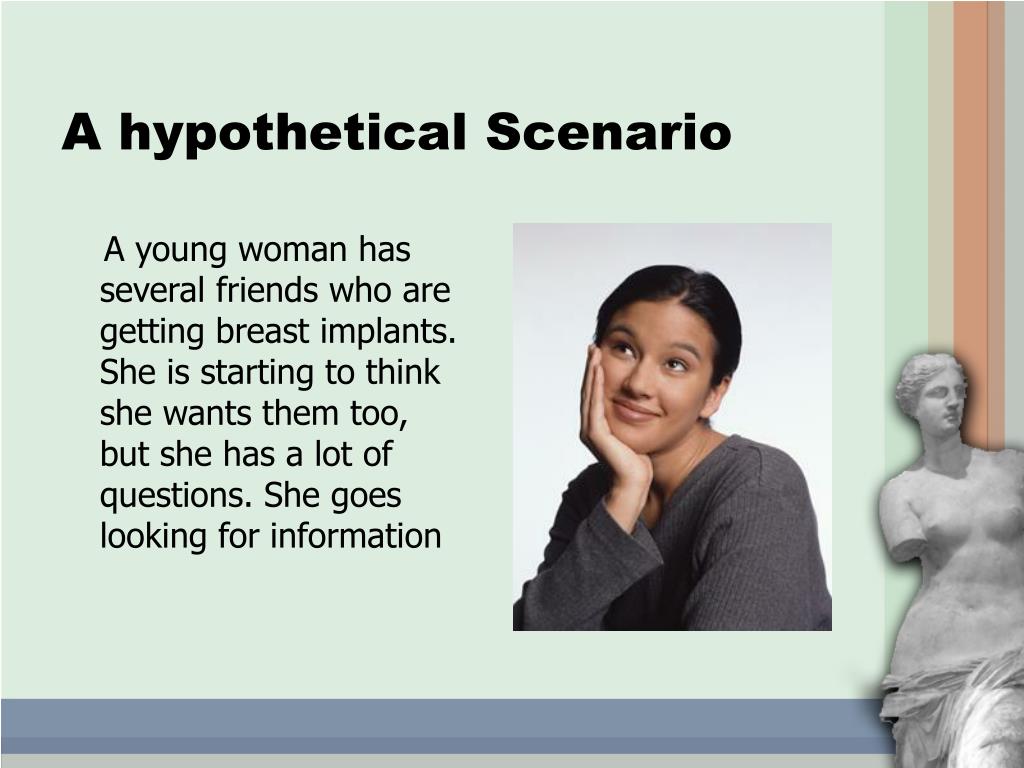 A hypothetical Scenario

A young woman has several friends who are getting breast implants. She is starting to think she wants them too, but she has a lot of questions. She goes looking for information